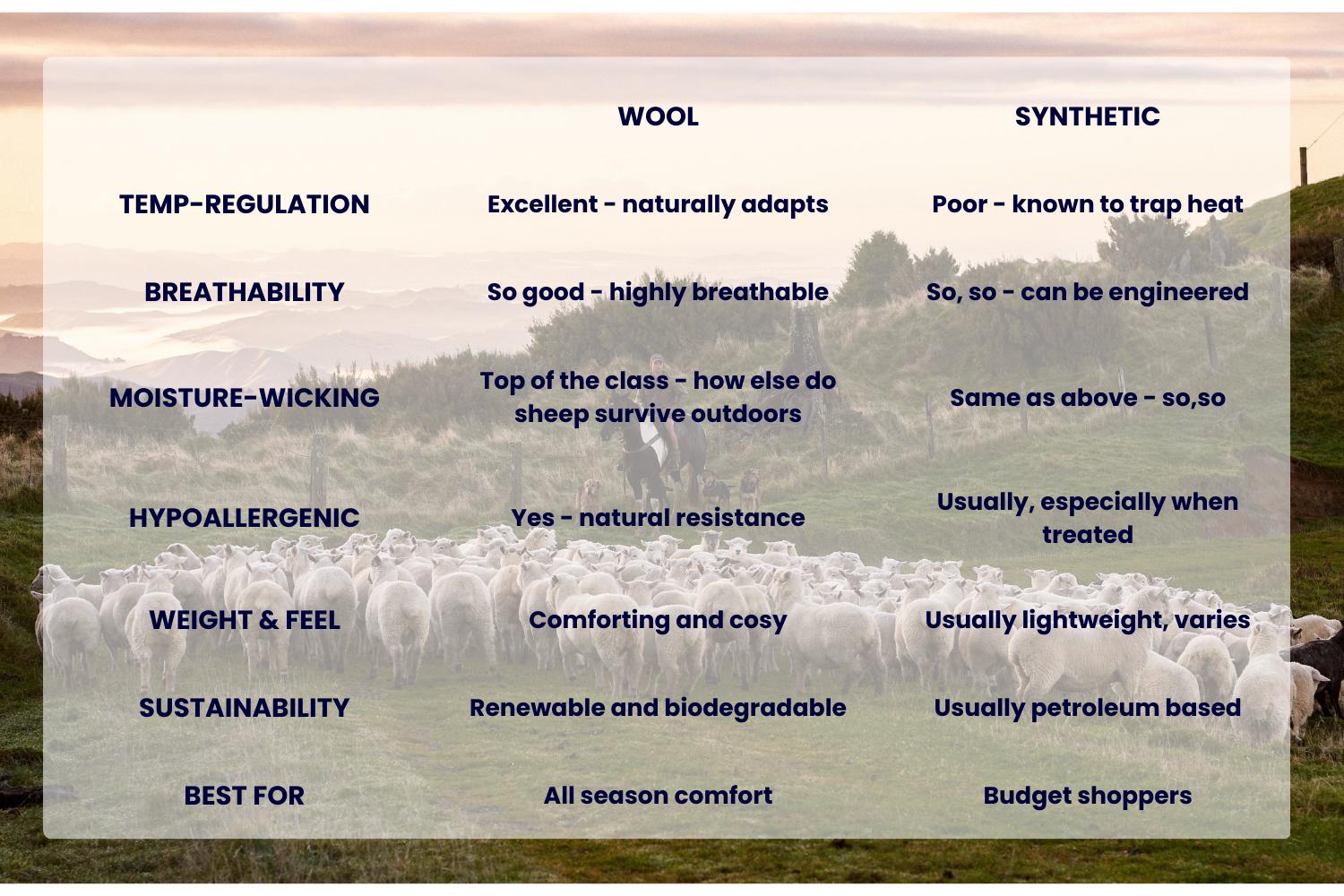 | | WOOL | SYNTHETIC |
|---|---|---|
| TEMP-REGULATION | Excellent - naturally adapts | Poor - known to trap heat |
| BREATHABILITY | So good - highly breathable | So, so - can be engineered |
| MOISTURE-WICKING | Top of the class - how else do sheep survive outdoors | Same as above - so,so |
| HYPOALLERGENIC | Yes - natural resistance | Usually, especially when treated |
| WEIGHT & FEEL | Comforting and cosy | Usually lightweight, varies |
| SUSTAINABILITY | Renewable and biodegradable | Usually petroleum based |
| BEST FOR | All season comfort | Budget shoppers |